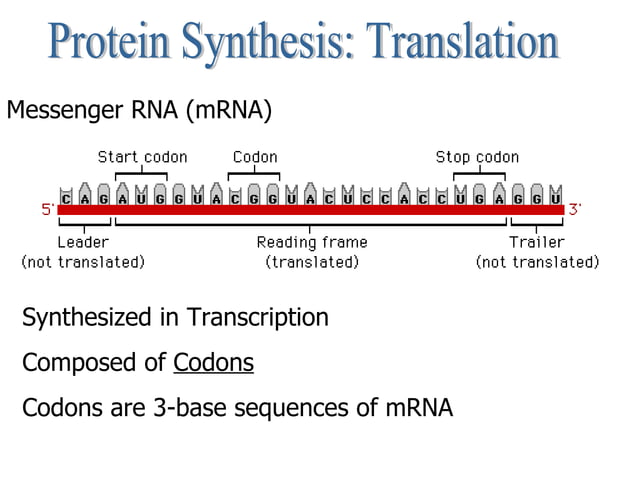 Protein Synthesis: Translation

Messenger RNA (mRNA)

Start codon

Codon

Stop codon

5' C A G A U G G U A C G G U A C U C C A C C U G A G G U 3'

Leader (not translated)

Reading frame (translated)

Trailer (not translated)

Synthesized in Transcription

Composed of Codons

Codons are 3-base sequences of mRNA